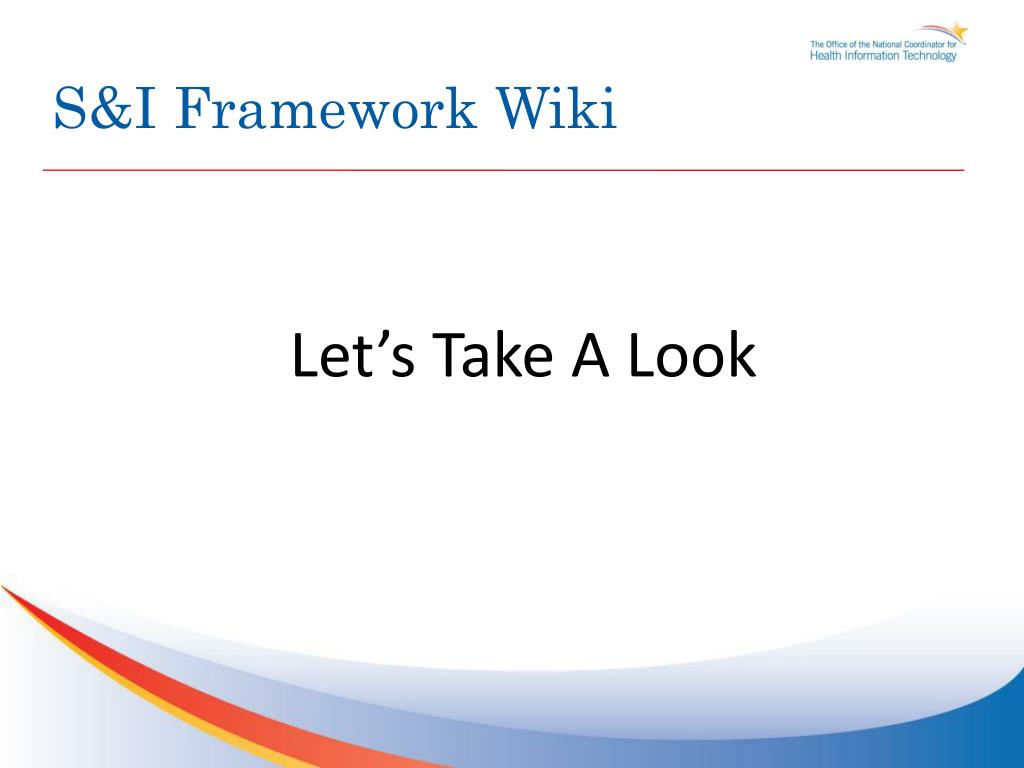 The Office of the National Coordinator for
Health Information Technology

S&I Framework Wiki

Let’s Take A Look